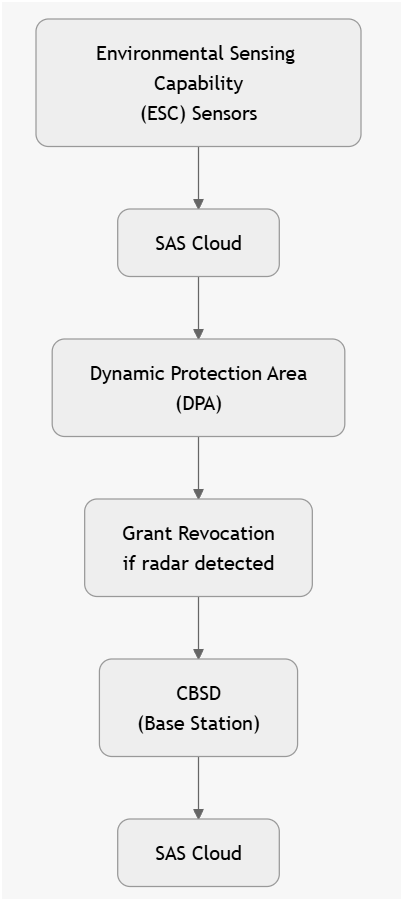 Environmental Sensing Capability (ESC) Sensors

SAS Cloud

Dynamic Protection Area (DPA)

Grant Revocation if radar detected

CBSD (Base Station)

SAS Cloud